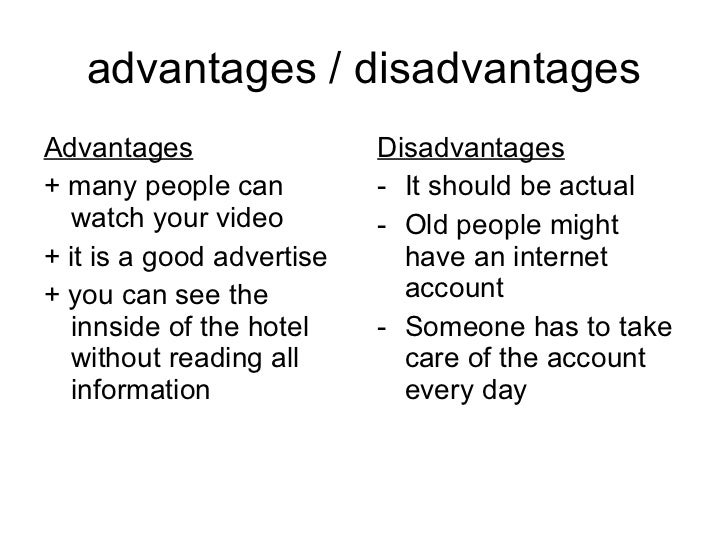 advantages / disadvantages

Advantages

+ many people can watch your video

+ it is a good advertise

+ you can see the innside of the hotel without reading all information

Disadvantages

- It should be actual

- Old people might have an internet account

- Someone has to take care of the account every day